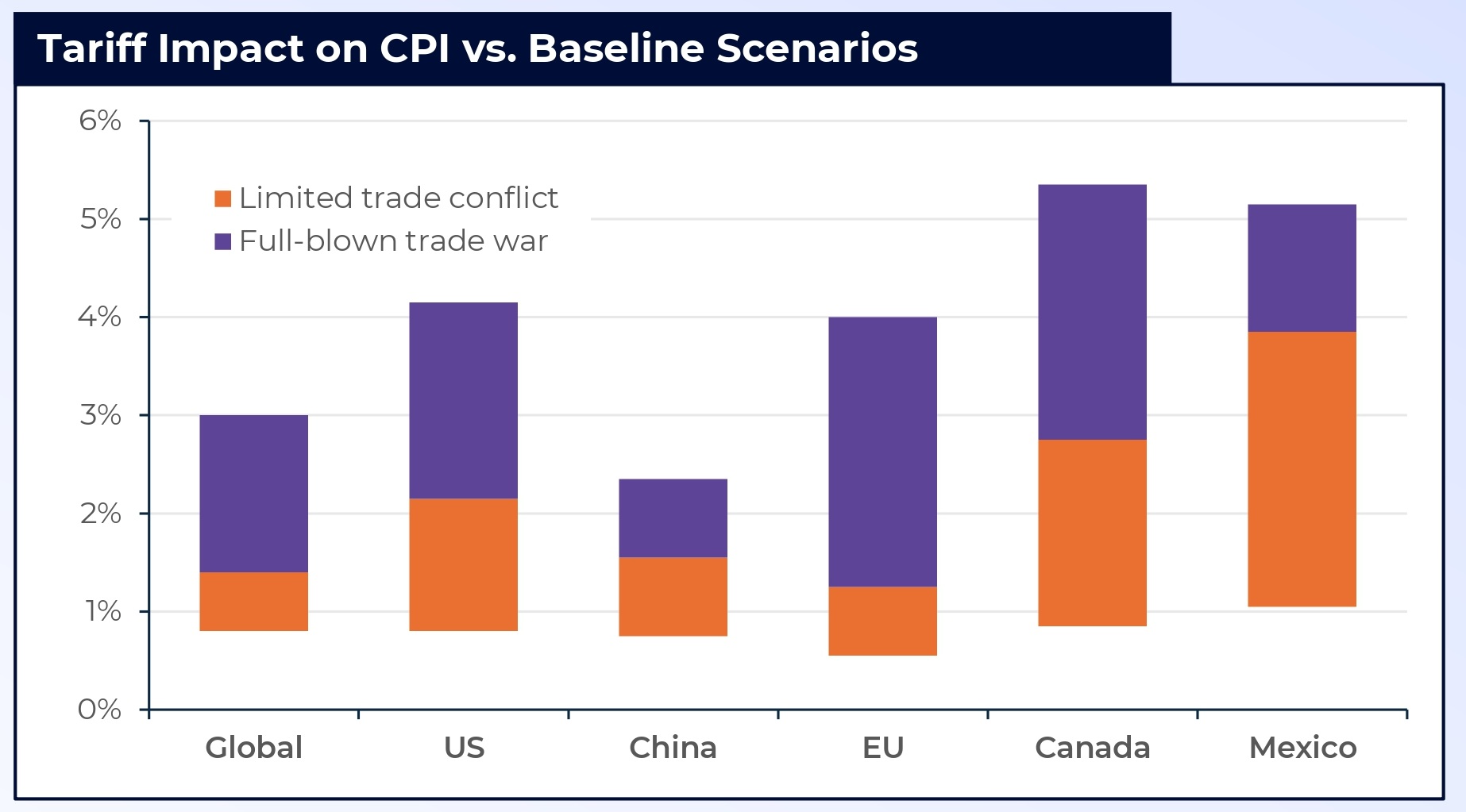 Tariff Impact on CPI vs. Baseline Scenarios

6%
5%
4%
3%
2%
1%
0%

Limited trade conflict
Full-blown trade war

Global
US
China
EU
Canada
Mexico